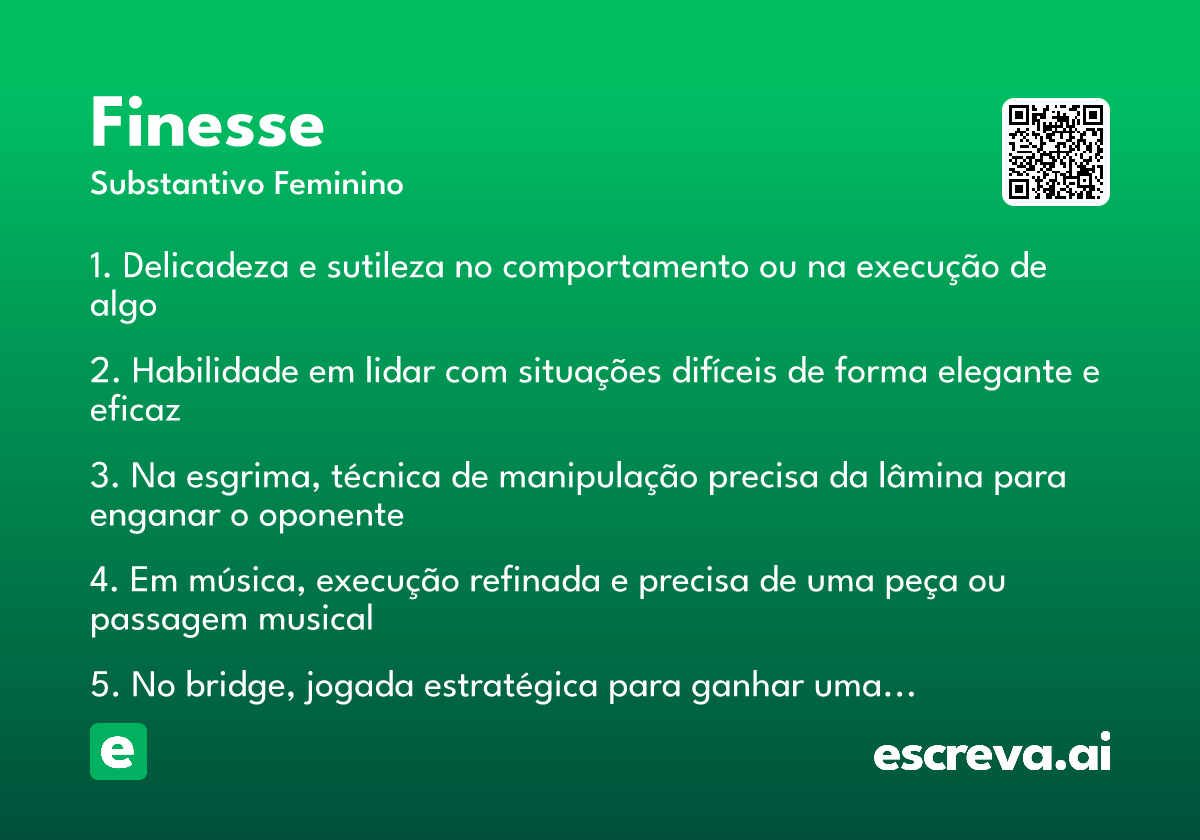 Finesse
Substantivo Feminino

1. Delicadeza e sutileza no comportamento ou na execução de algo

2. Habilidade em lidar com situações difíceis de forma elegante e eficaz

3. Na esgrima, técnica de manipulação precisa da lâmina para enganar o oponente

4. Em música, execução refinada e precisa de uma peça ou passagem musical

5. No bridge, jogada estratégica para ganhar uma…

e

escreva.ai